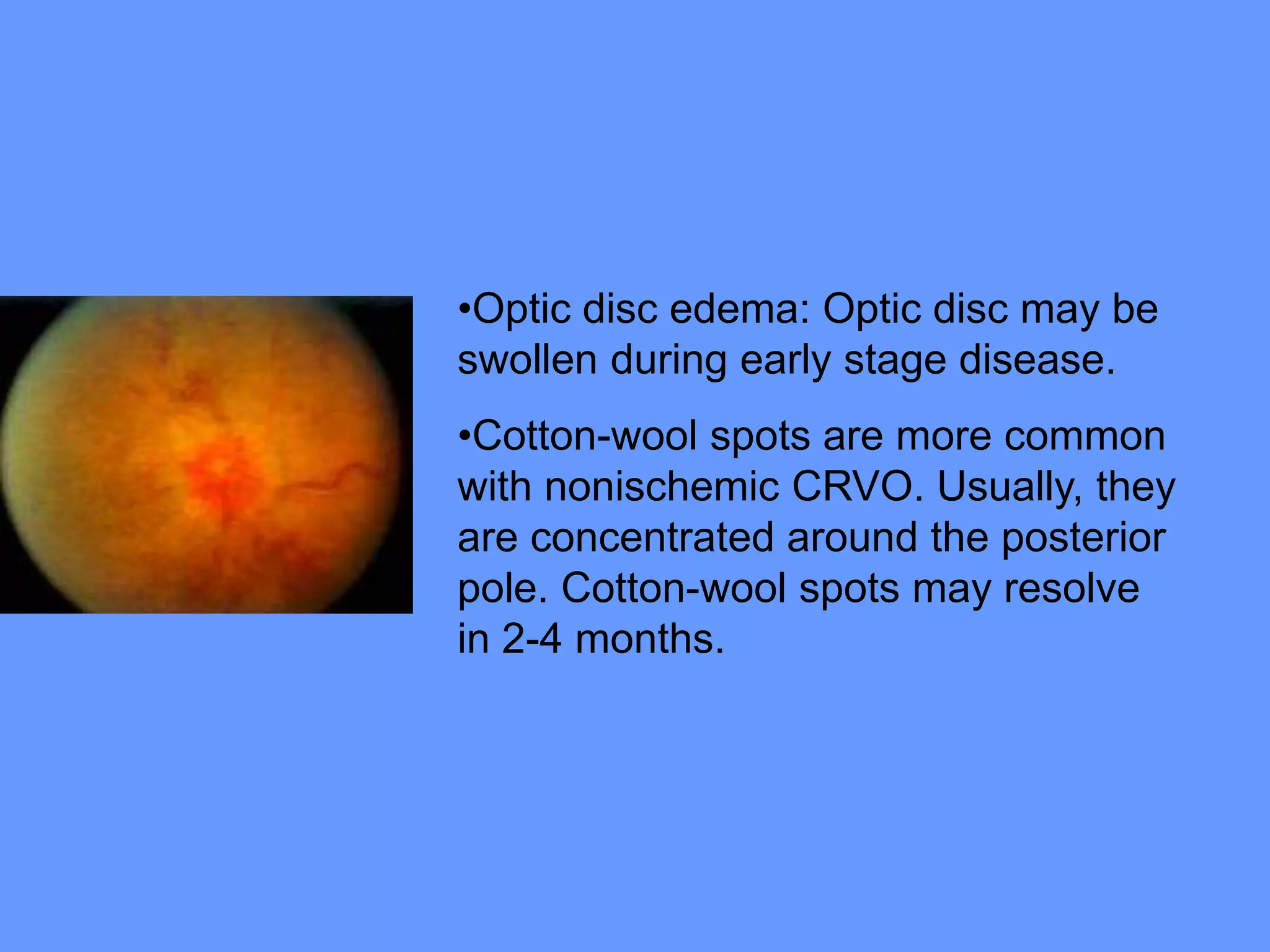 •Optic disc edema: Optic disc may be swollen during early stage disease.

•Cotton-wool spots are more common with nonischemic CRVO. Usually, they are concentrated around the posterior pole. Cotton-wool spots may resolve in 2-4 months.